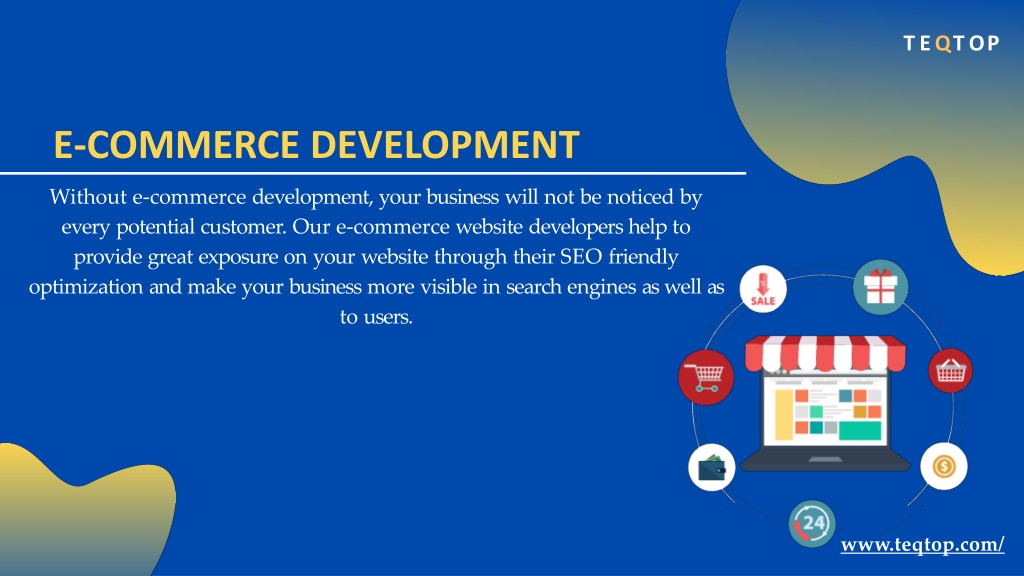 TEQTOP

E-COMMERCE DEVELOPMENT

Without e-commerce development, your business will not be noticed by every potential customer. Our e-commerce website developers help to provide great exposure on your website through their SEO friendly optimization and make your business more visible in search engines as well as to users.

SALE

24

www.teqtop.com/